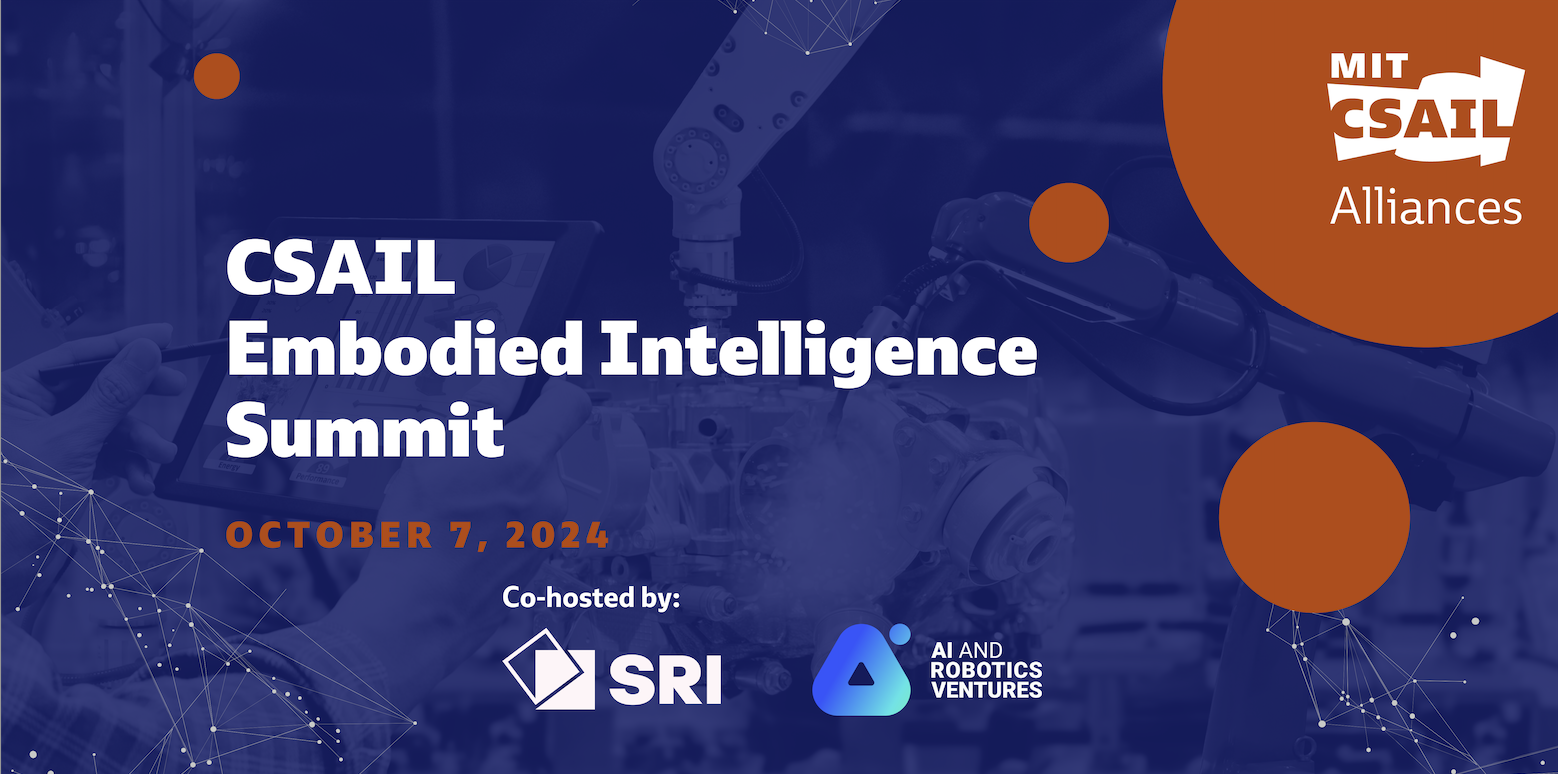 MIT CSAIL
Alliances

CSAIL
Embodied Intelligence
Summit

OCTOBER 7, 2024

Co-hosted by:

SRI

AI AND ROBOTICS VENTURES